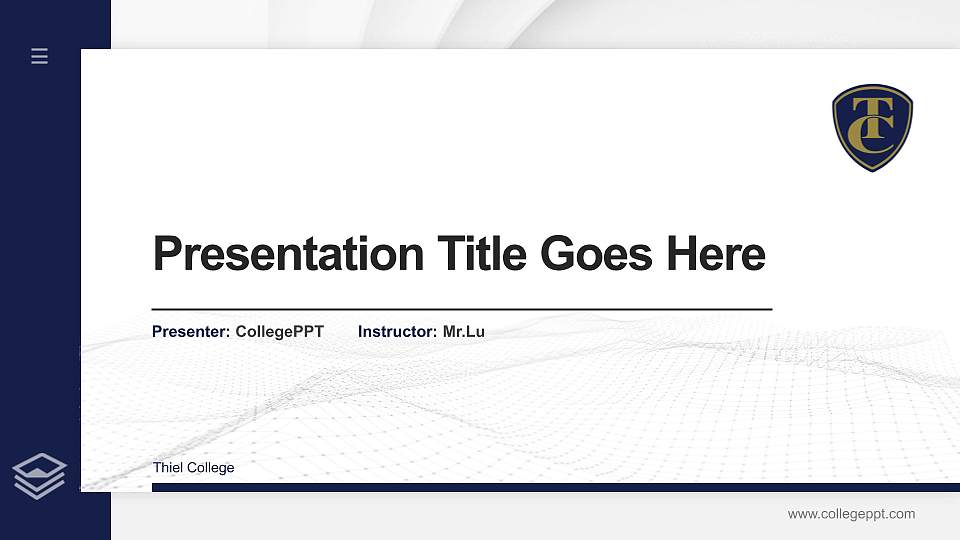 TC

Presentation Title Goes Here

Presenter: CollegePPT Instructor: Mr.Lu

Thiel College

www.collegeppt.com